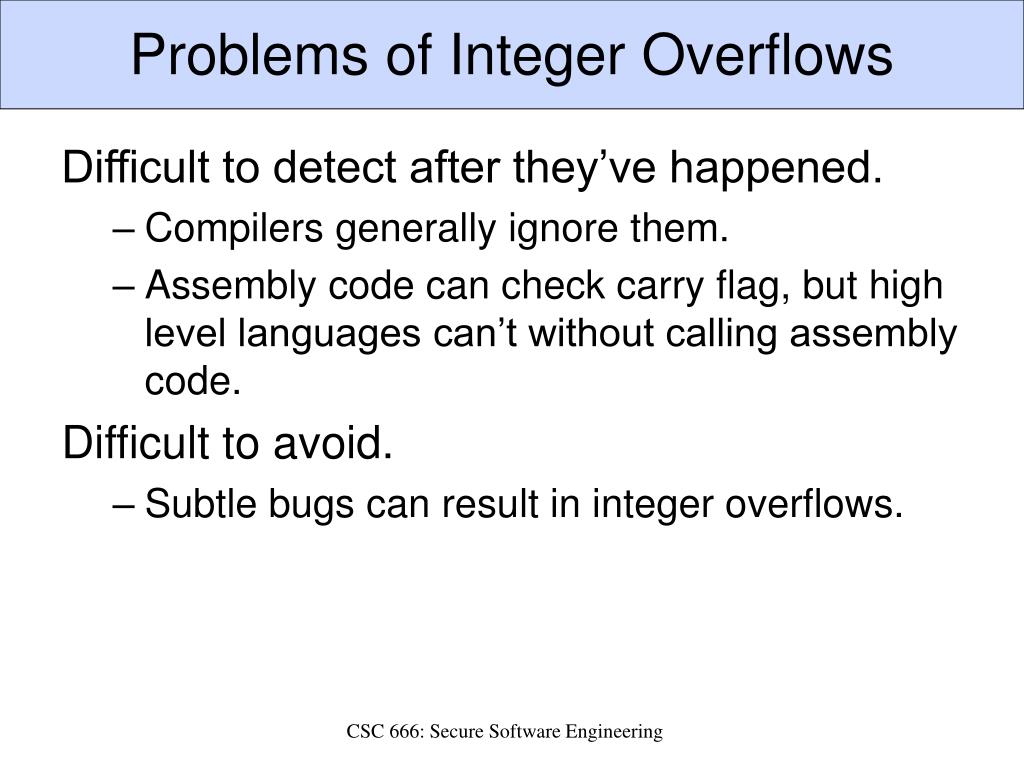 Problems of Integer Overflows

Difficult to detect after they’ve happened.

– Compilers generally ignore them.

– Assembly code can check carry flag, but high level languages can’t without calling assembly code.

Difficult to avoid.

– Subtle bugs can result in integer overflows.

CSC 666: Secure Software Engineering